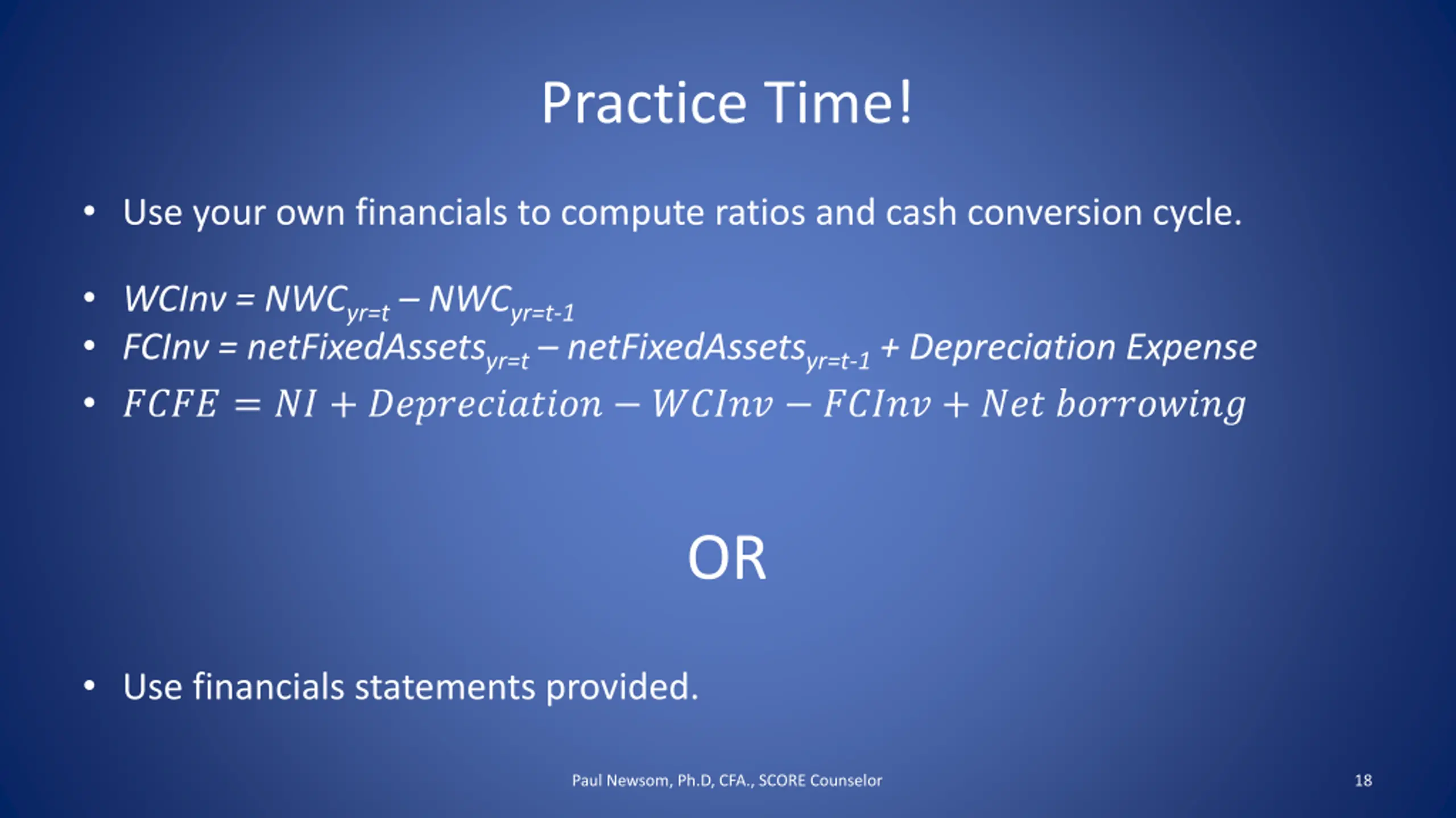 Practice Time!

• Use your own financials to compute ratios and cash conversion cycle.

• $WCInv = NWC_{yr=t} - NWC_{yr=t-1}$
• $FCInv = netFixedAssets_{yr=t} - netFixedAssets_{yr=t-1} + Depreciation\ Expense$
• $FCFE = NI + Depreciation - WCInv - FCInv + Net\ borrowing$

OR

• Use financials statements provided.

Paul Newsom, Ph.D, CFA., SCORE Counselor

18